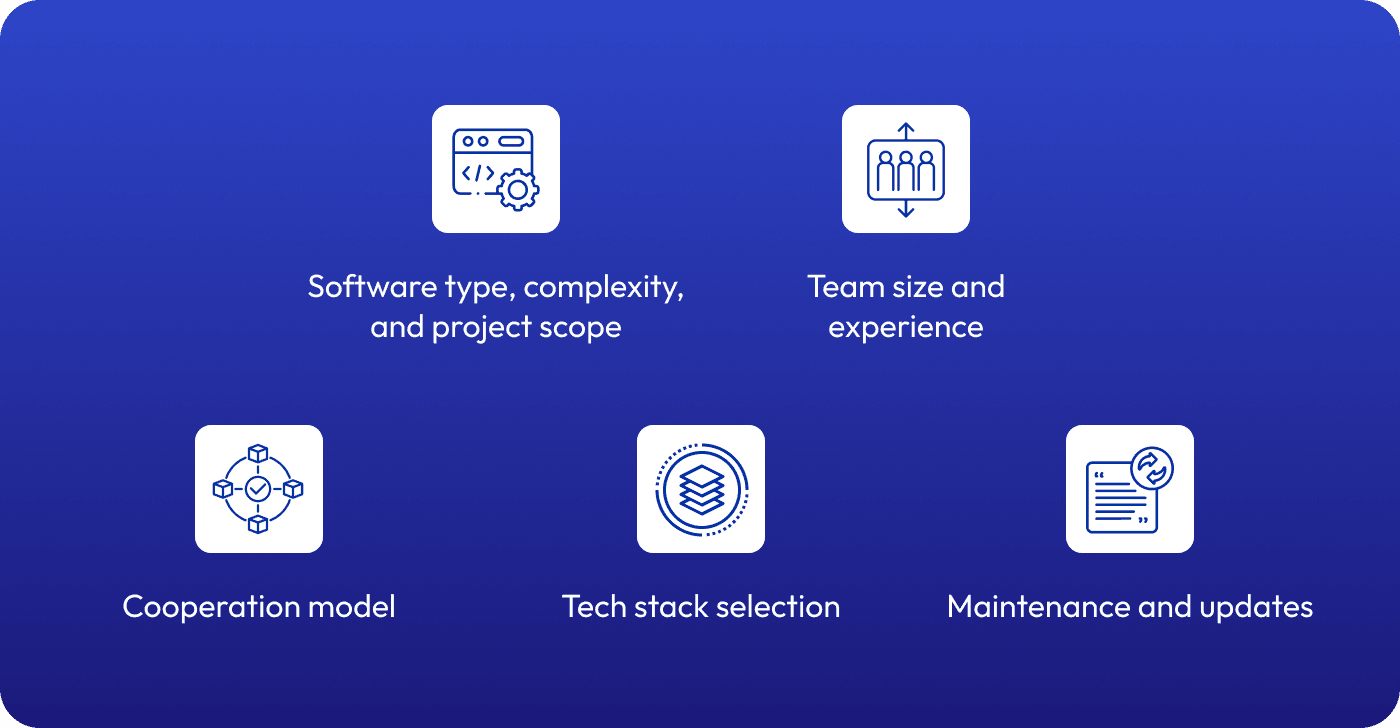 Software type, complexity, and project scope

Team size and experience

Cooperation model

Tech stack selection

Maintenance and updates